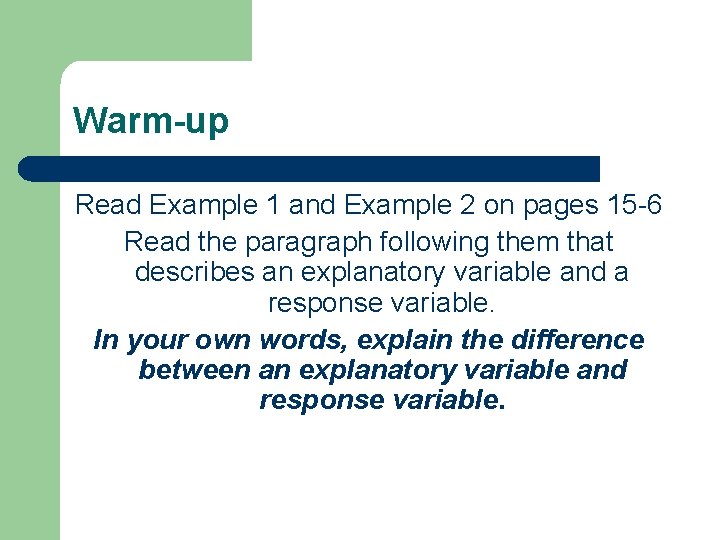 Warm-up

Read Example 1 and Example 2 on pages 15-6

Read the paragraph following them that describes an explanatory variable and a response variable.

In your own words, explain the difference between an explanatory variable and response variable.